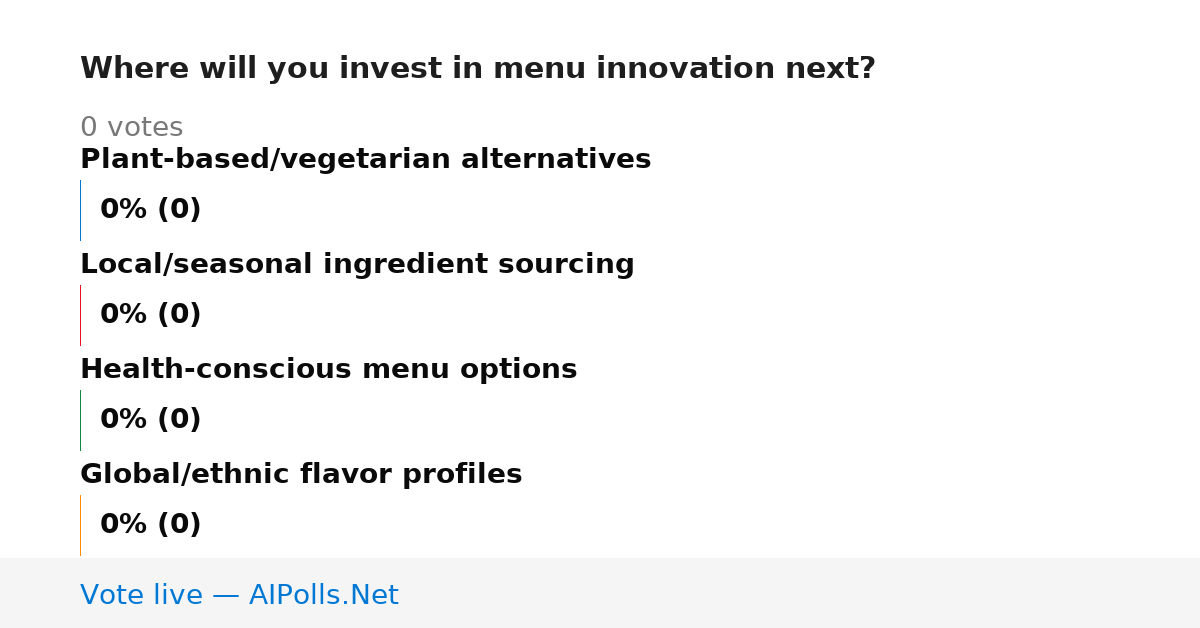 Where will you invest in menu innovation next?

0 votes

Plant-based/vegetarian alternatives

0% (0)

Local/seasonal ingredient sourcing

0% (0)

Health-conscious menu options

0% (0)

Global/ethnic flavor profiles

0% (0)

Vote live — AIPolls.Net